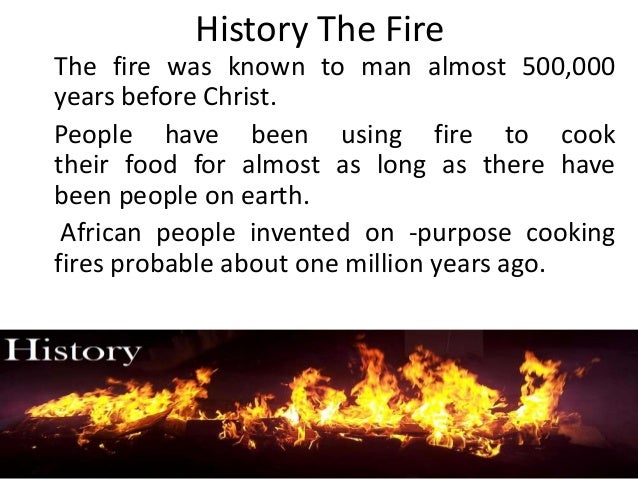 History The Fire

The fire was known to man almost 500,000 years before Christ.

People have been using fire to cook their food for almost as long as there have been people on earth.

African people invented on -purpose cooking fires probable about one million years ago.

History